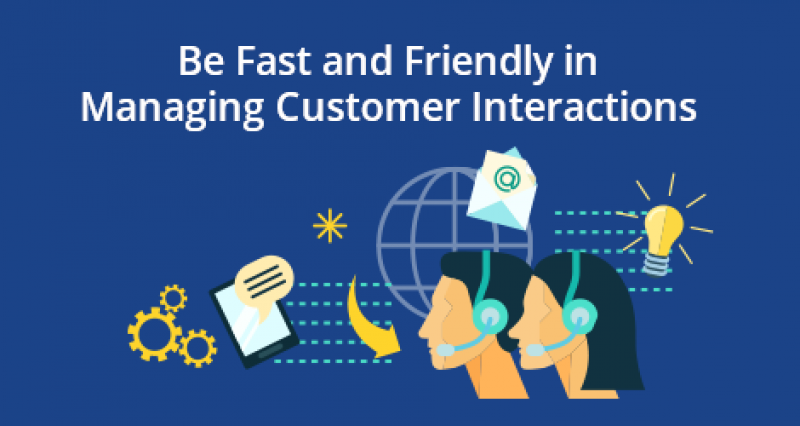 Be Fast and Friendly in Managing Customer Interactions

@